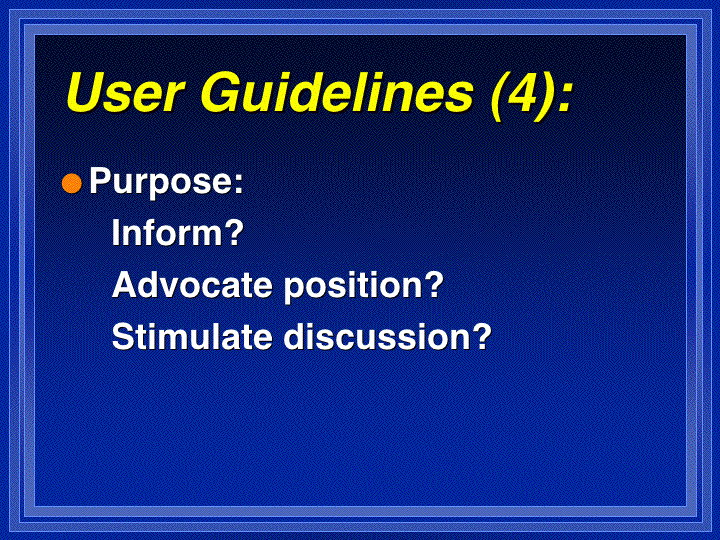 User Guidelines (4):

Purpose:
Inform?
Advocate position?
Stimulate discussion?